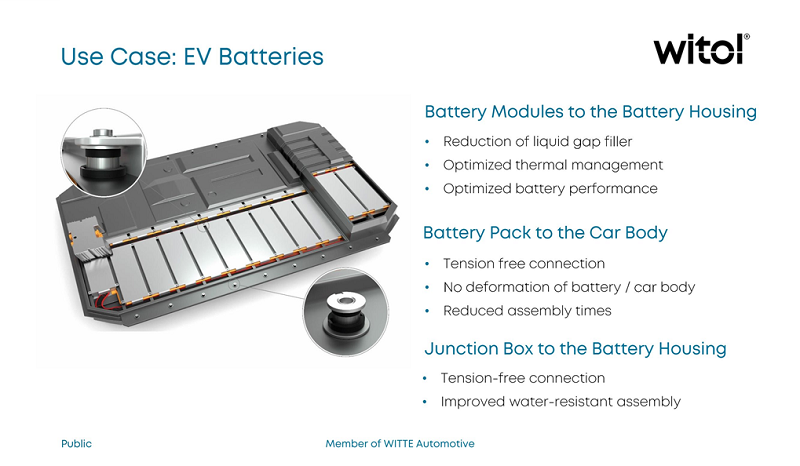 Use Case: EV Batteries

witol®

Battery Modules to the Battery Housing

• Reduction of liquid gap filler
• Optimized thermal management
• Optimized battery performance

Battery Pack to the Car Body

• Tension free connection
• No deformation of battery / car body
• Reduced assembly times

Junction Box to the Battery Housing

• Tension-free connection
• Improved water-resistant assembly

Public

Member of WITTE Automotive